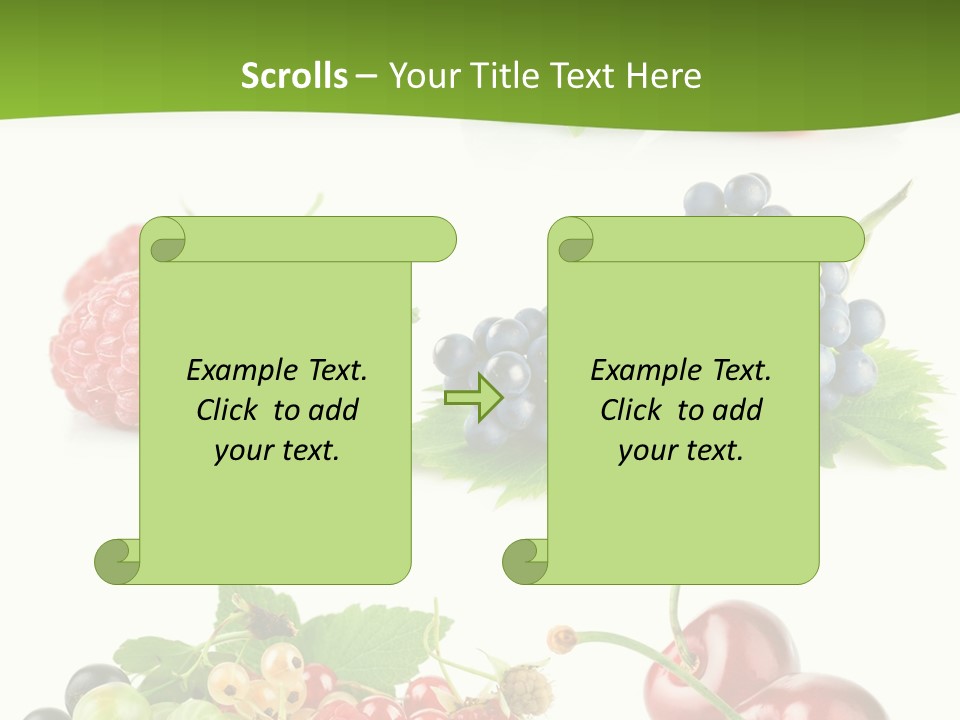 Scrolls – Your Title Text Here

Example Text. Click to add your text.

Example Text. Click to add your text.